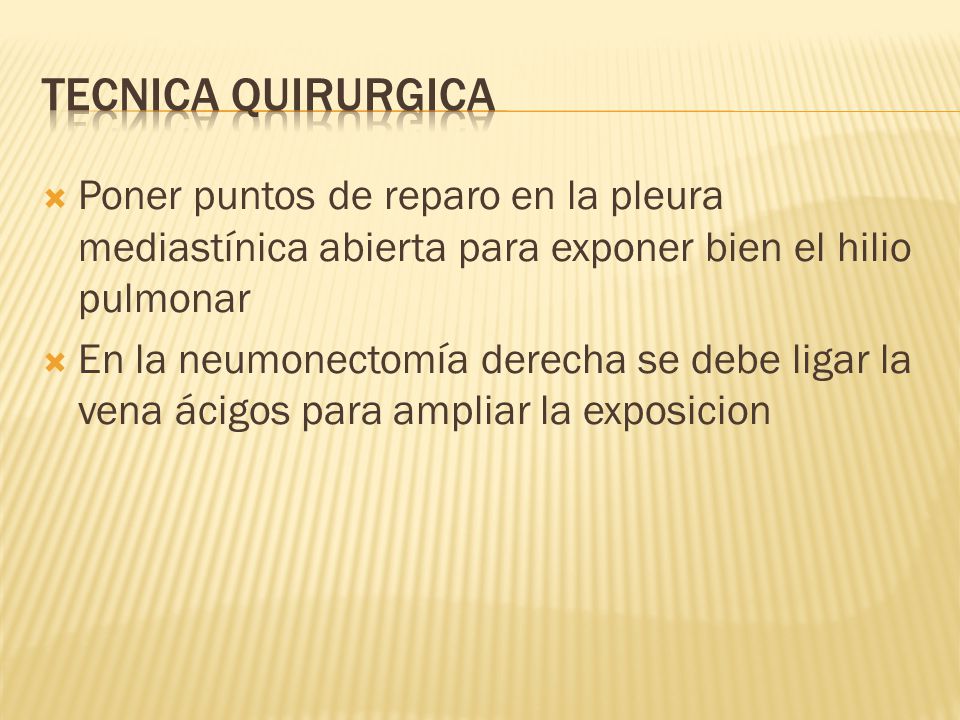 TECNICA QUIRURGICA

Poner puntos de reparo en la pleura mediastínica abierta para exponer bien el hilio pulmonar

En la neumonectomía derecha se debe ligar la vena ácigos para ampliar la exposicion